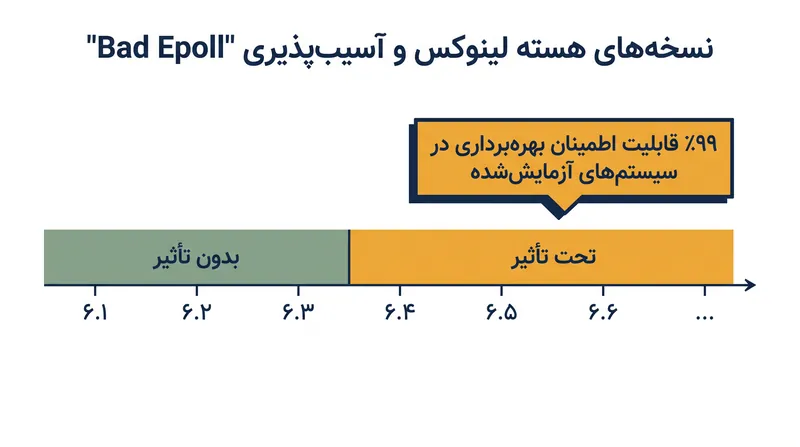 نسخه‌های هسته لینوکس و آسیب‌پذیری "Bad Epoll"

۹۹٪ قابلیت اطمینان بهره‌برداری در سیستم‌های آزمایش‌شده

بدون تأثیر

تحت تأثیر

۶.۱ ۶.۲ ۶.۳ ۶.۴ ۶.۵ ۶.۶ ...